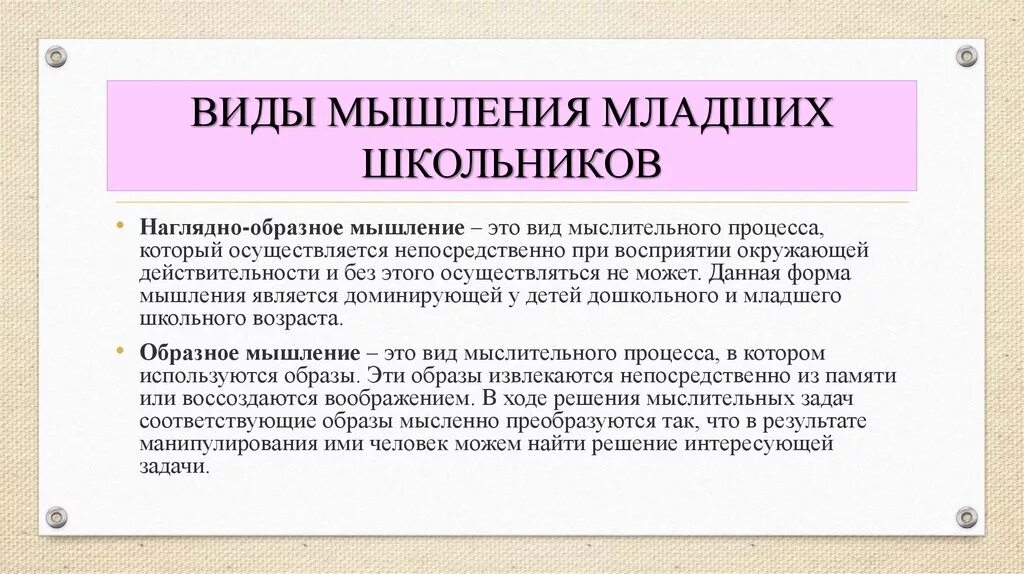 ВИДЫ МЫШЛЕНИЯ МЛАДШИХ ШКОЛЬНИКОВ

• Наглядно-образное мышление – это вид мыслительного процесса, который осуществляется непосредственно при восприятии окружающей действительности и без этого осуществляться не может. Данная форма мышления является доминирующей у детей дошкольного и младшего школьного возраста.

• Образное мышление – это вид мыслительного процесса, в котором используются образы. Эти образы извлекаются непосредственно из памяти или воссоздаются воображением. В ходе решения мыслительных задач соответствующие образы мысленно преобразуются так, что в результате манипулирования ими человек можем найти решение интересующей задачи.